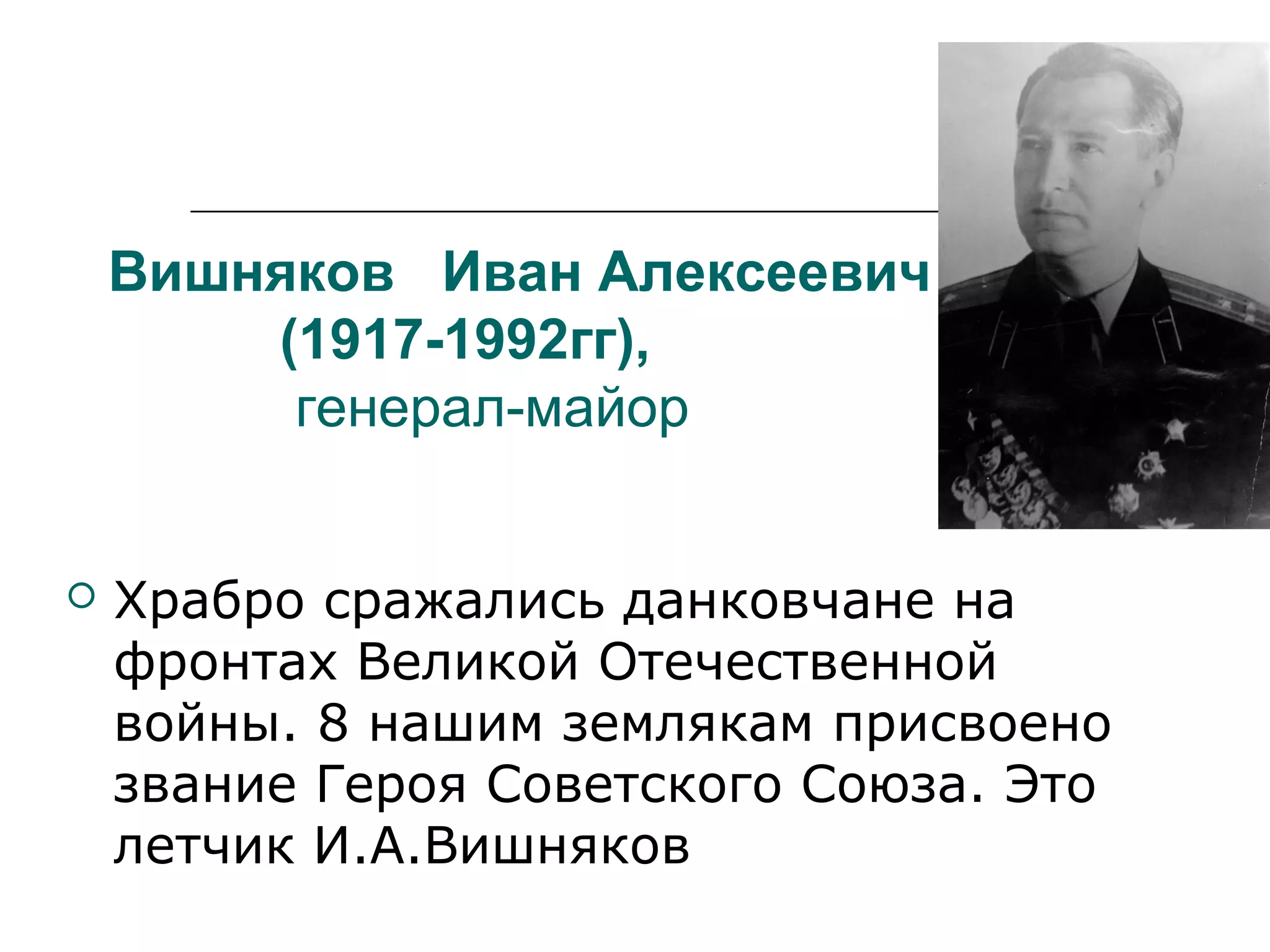 Вишняков Иван Алексеевич
(1917-1992гг),
генерал-майор

Храбро сражались данковчане на фронтах Великой Отечественной войны. 8 нашим землякам присвоено звание Героя Советского Союза. Это летчик И.А.Вишняков